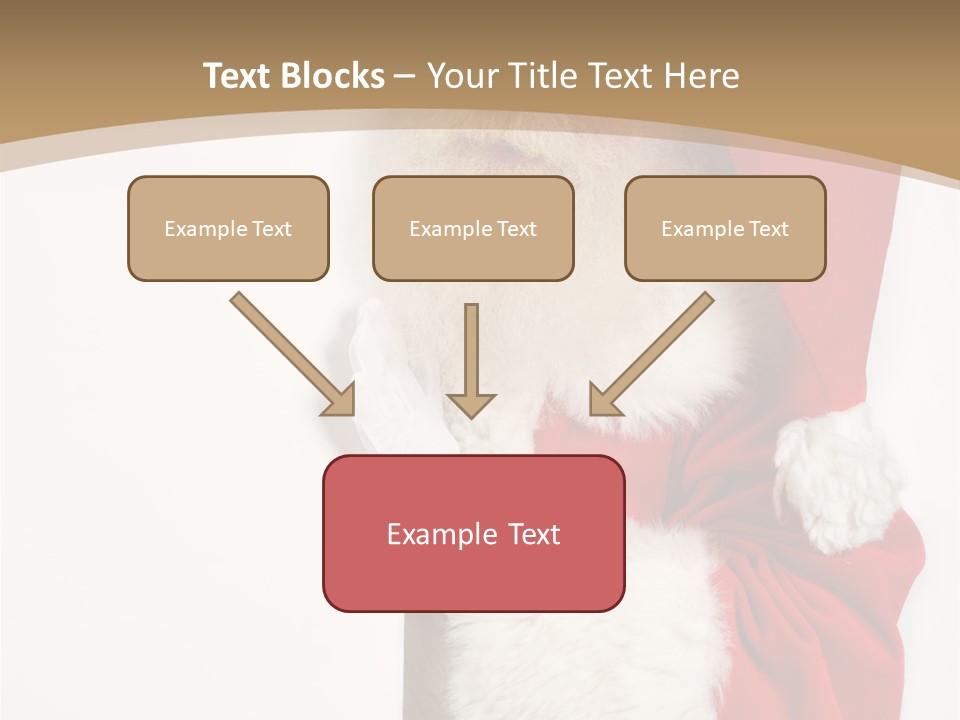 Text Blocks – Your Title Text Here

Example Text

Example Text

Example Text

Example Text